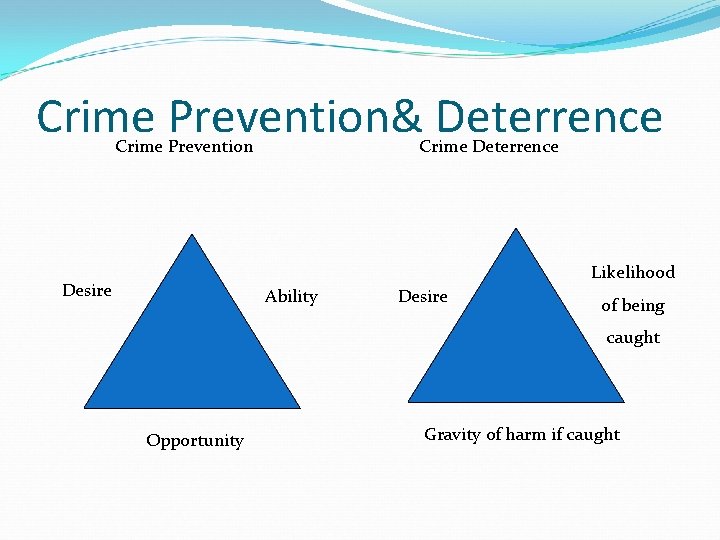 Crime Prevention& Deterrence

Crime Prevention

Desire

Ability

Opportunity

Crime Deterrence

Desire

Likelihood of being caught

Gravity of harm if caught